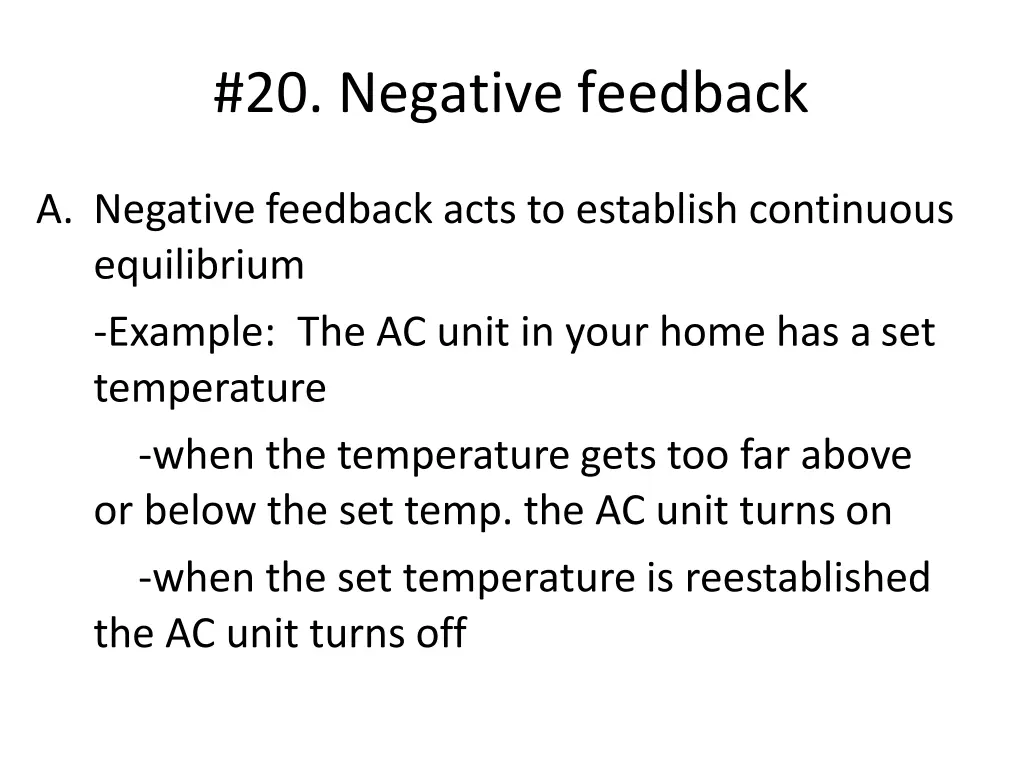 #20. Negative feedback

A. Negative feedback acts to establish continuous equilibrium

-Example: The AC unit in your home has a set temperature

-when the temperature gets too far above or below the set temp. the AC unit turns on

-when the set temperature is reestablished the AC unit turns off